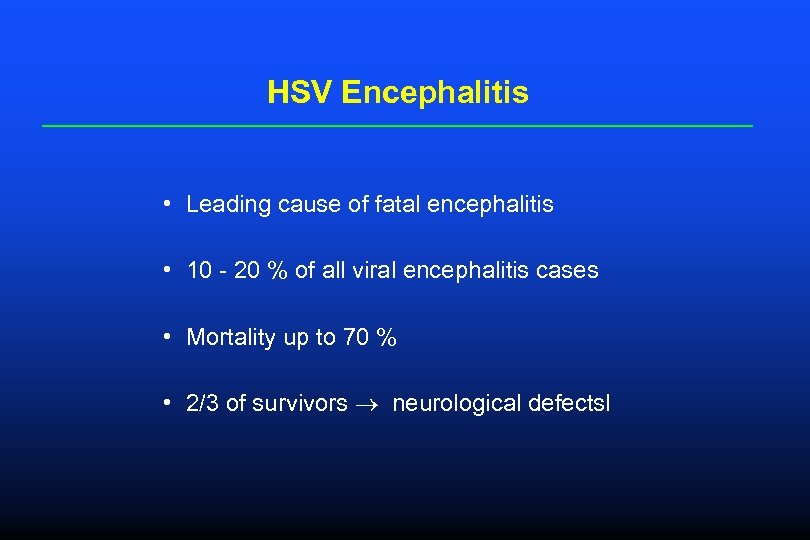 HSV Encephalitis

• Leading cause of fatal encephalitis

• 10 - 20 % of all viral encephalitis cases

• Mortality up to 70 %

• 2/3 of survivors $\rightarrow$ neurological defectsl